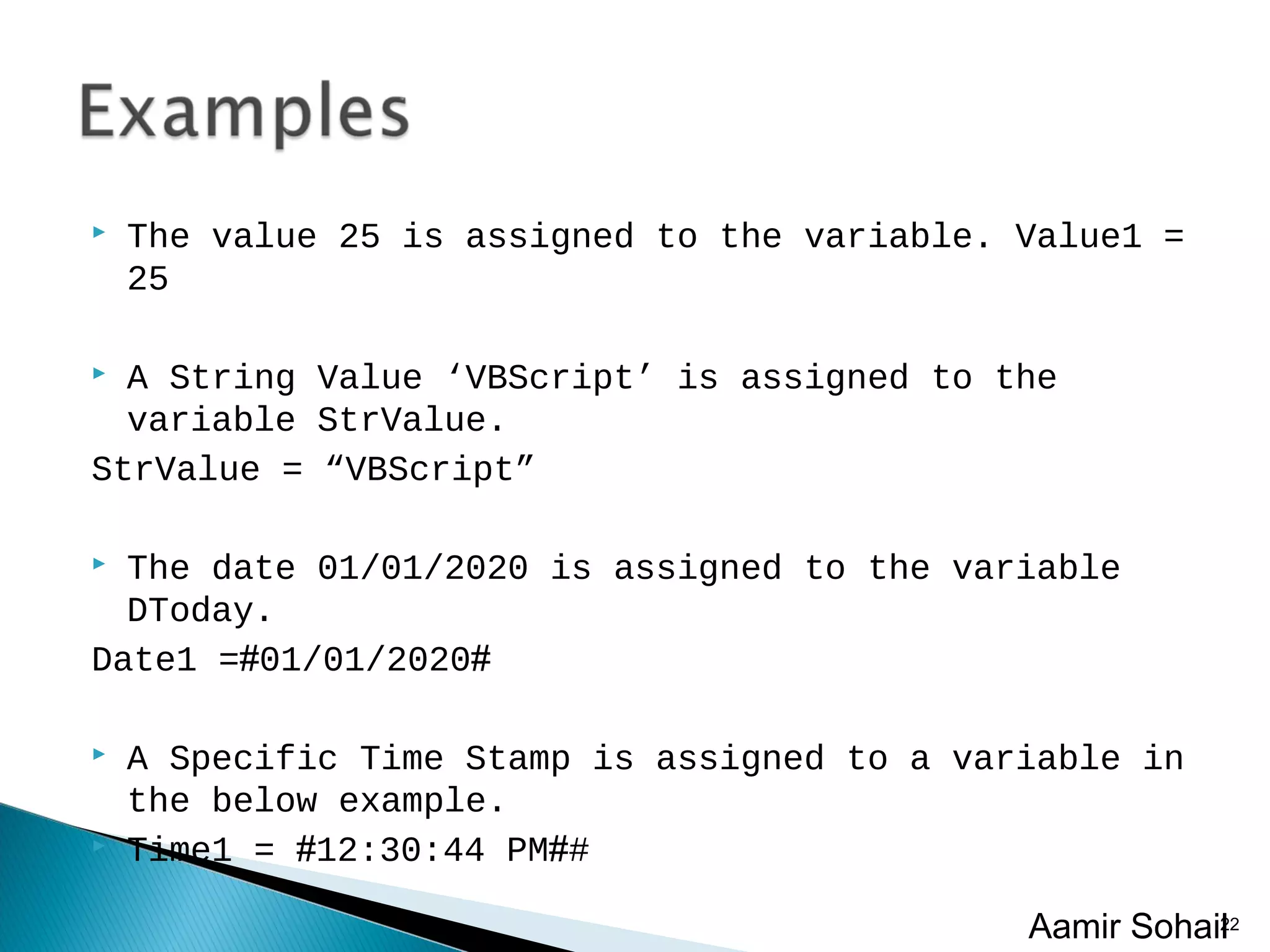 Examples

The value 25 is assigned to the variable. Value1 = 25

A String Value ‘VBScript’ is assigned to the variable StrValue.

StrValue = “VBScript”

The date 01/01/2020 is assigned to the variable DToday.

Date1 =#01/01/2020#

A Specific Time Stamp is assigned to a variable in the below example.

Time1 = #12:30:44 PM##

Aamir Sohail

12